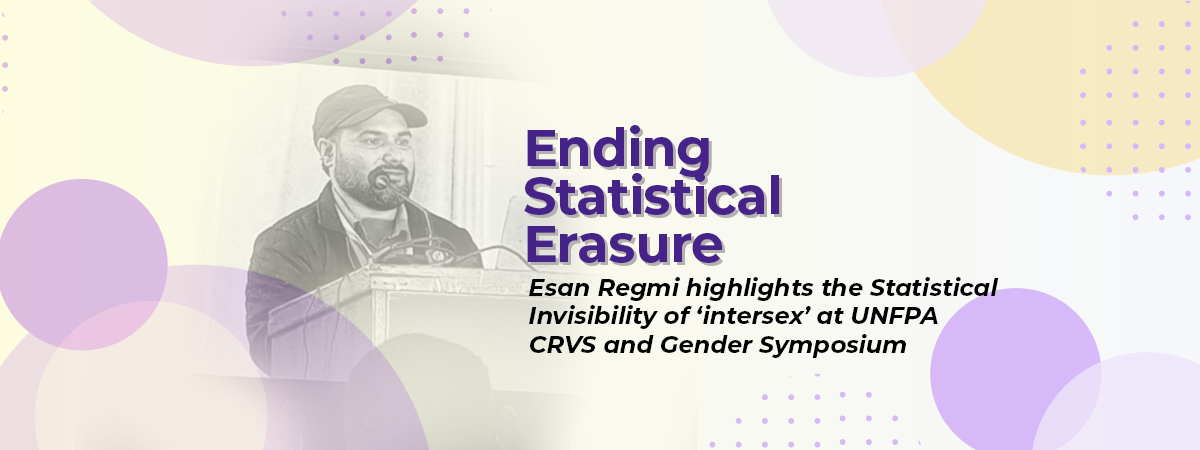 Ending Statistical Erasure

Esan Regmi highlights the Statistical Invisibility of ‘intersex’ at UNFPA CRVS and Gender Symposium